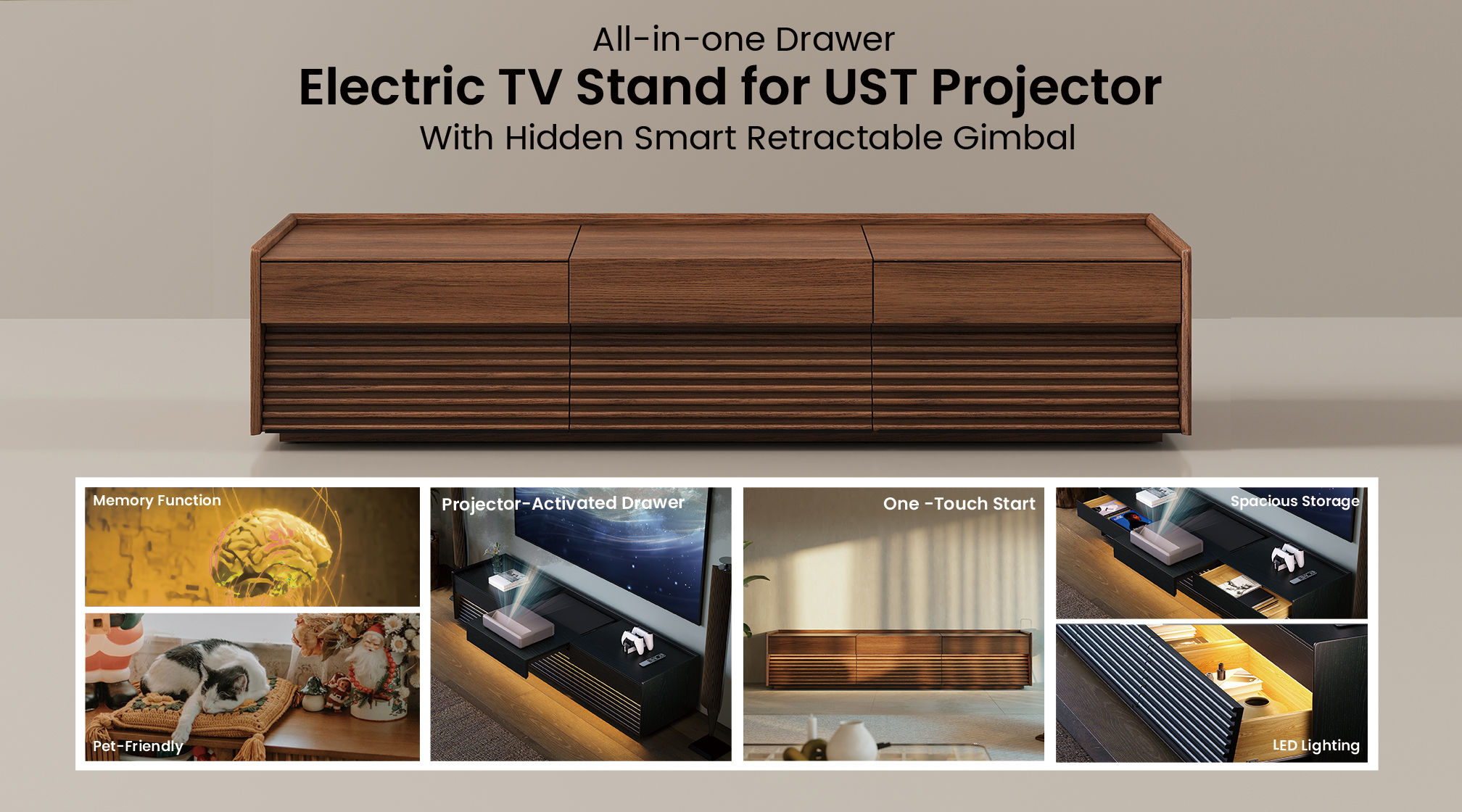 All-in-one Drawer
Electric TV Stand for UST Projector
With Hidden Smart Retractable Gimbal

Memory Function

Pet-Friendly

Projector-Activated Drawer

One -Touch Start

Spacious Storage

LED Lighting